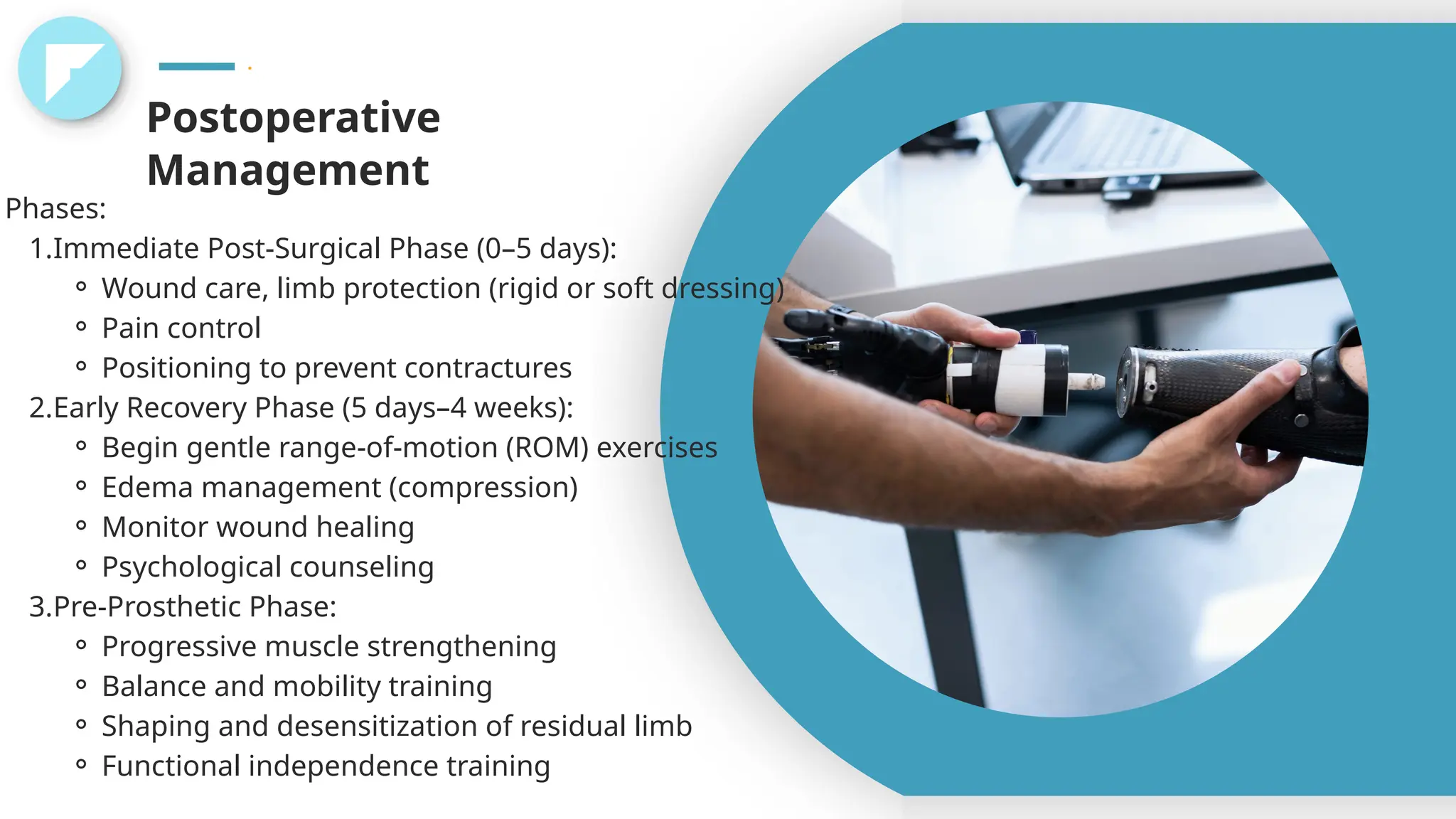 Postoperative Management

Phases:

1.Immediate Post-Surgical Phase (0–5 days):

- Wound care, limb protection (rigid or soft dressing)
- Pain control
- Positioning to prevent contractures

2.Early Recovery Phase (5 days–4 weeks):

- Begin gentle range-of-motion (ROM) exercises
- Edema management (compression)
- Monitor wound healing
- Psychological counseling

3.Pre-Prosthetic Phase:

- Progressive muscle strengthening
- Balance and mobility training
- Shaping and desensitization of residual limb
- Functional independence training